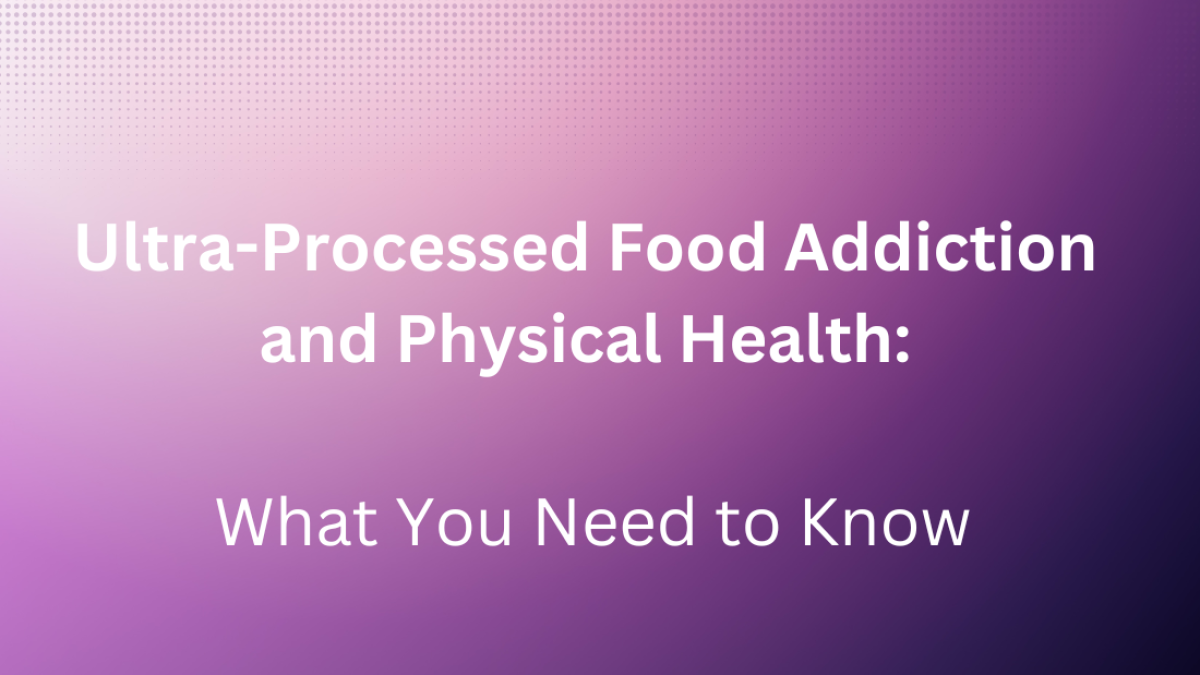 Ultra-Processed Food Addiction and Physical Health:

What You Need to Know